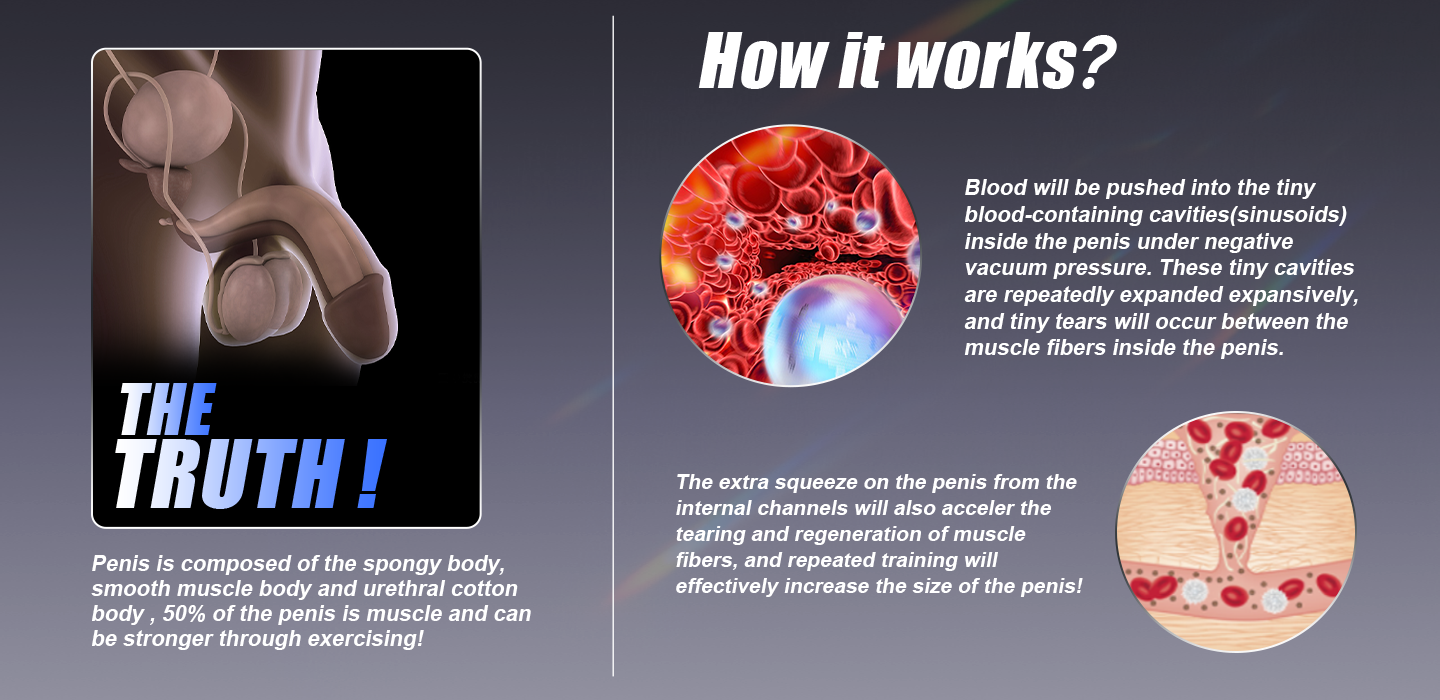 THE TRUTH !

Penis is composed of the spongy body, smooth muscle body and urethral cotton body , 50% of the penis is muscle and can be stronger through exercising!

How it works?

Blood will be pushed into the tiny blood-containing cavities(sinusoids) inside the penis under negative vacuum pressure. These tiny cavities are repeatedly expanded expansively, and tiny tears will occur between the muscle fibers inside the penis.

The extra squeeze on the penis from the internal channels will also acceler the tearing and regeneration of muscle fibers, and repeated training will effectively increase the size of the penis!